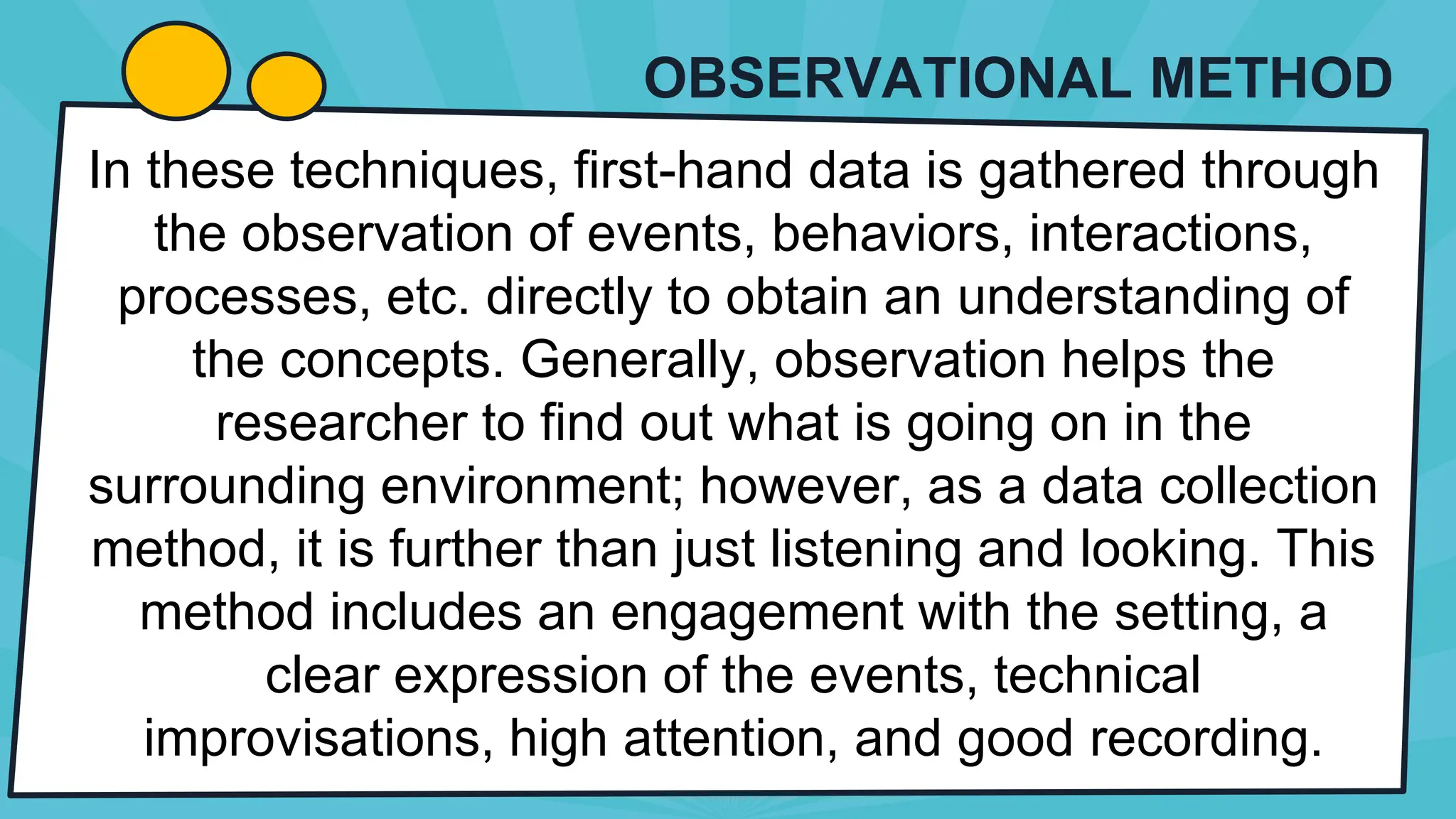 OBSERVATIONAL METHOD

In these techniques, first-hand data is gathered through the observation of events, behaviors, interactions, processes, etc. directly to obtain an understanding of the concepts. Generally, observation helps the researcher to find out what is going on in the surrounding environment; however, as a data collection method, it is further than just listening and looking. This method includes an engagement with the setting, a clear expression of the events, technical improvisations, high attention, and good recording.